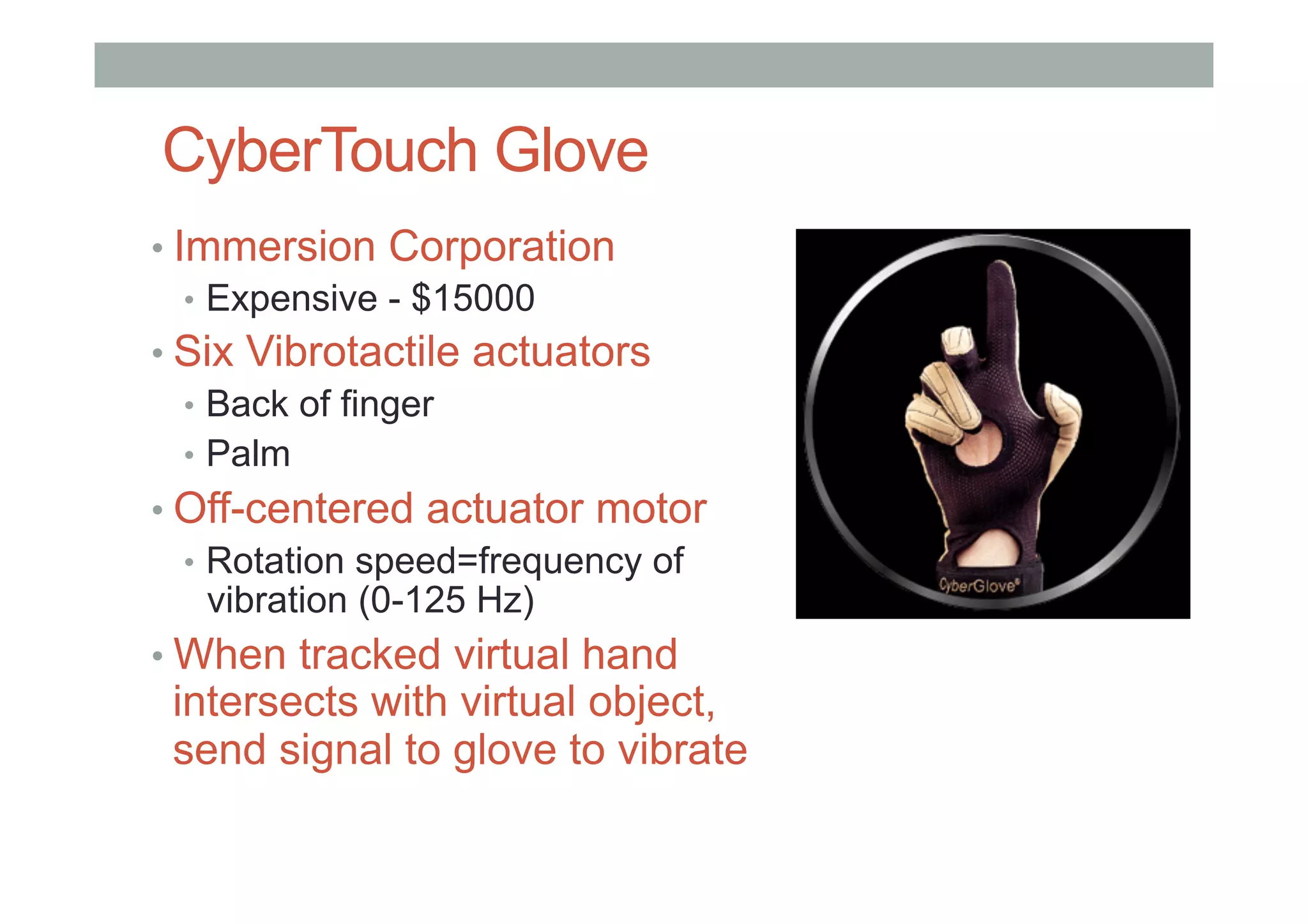 CyberTouch Glove

• Immersion Corporation
  • Expensive - \$15000
• Six Vibrotactile actuators
  • Back of finger
  • Palm
• Off-centered actuator motor
  • Rotation speed=frequency of vibration (0-125 Hz)
• When tracked virtual hand intersects with virtual object, send signal to glove to vibrate

CyberGlove®